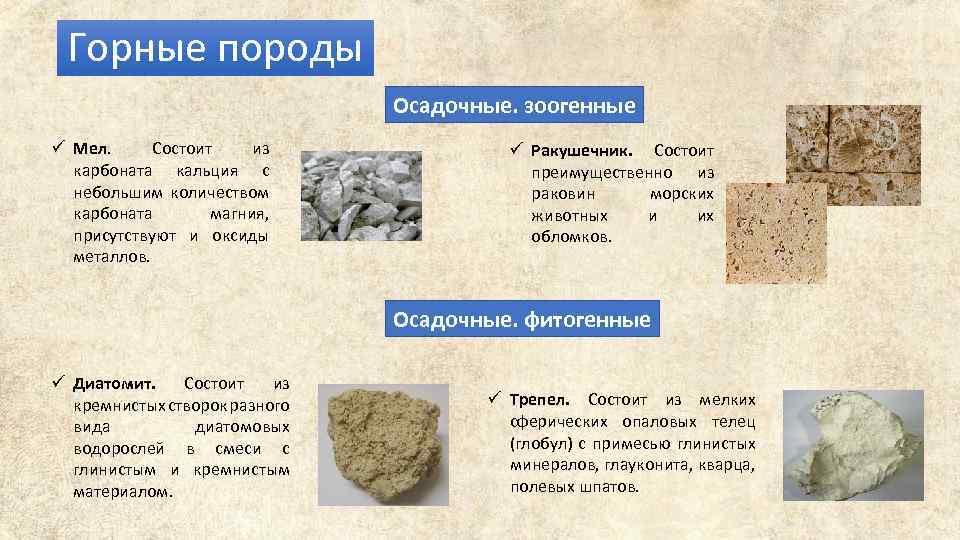 Горные породы

Осадочные. зоогенные

✓ Мел. Состоит из карбоната кальция с небольшим количеством карбоната магния, присутствуют и оксиды металлов.

✓ Ракушечник. Состоит преимущественно из раковин морских животных и их обломков.

Осадочные. фитогенные

✓ Диатомит. Состоит из кремнистых створок разного вида диатомовых водорослей в смеси с глинистым и кремнистым материалом.

✓ Трепел. Состоит из мелких сферических опаловых телец (глобул) с примесью глинистых минералов, глауконита, кварца, полевых шпатов.